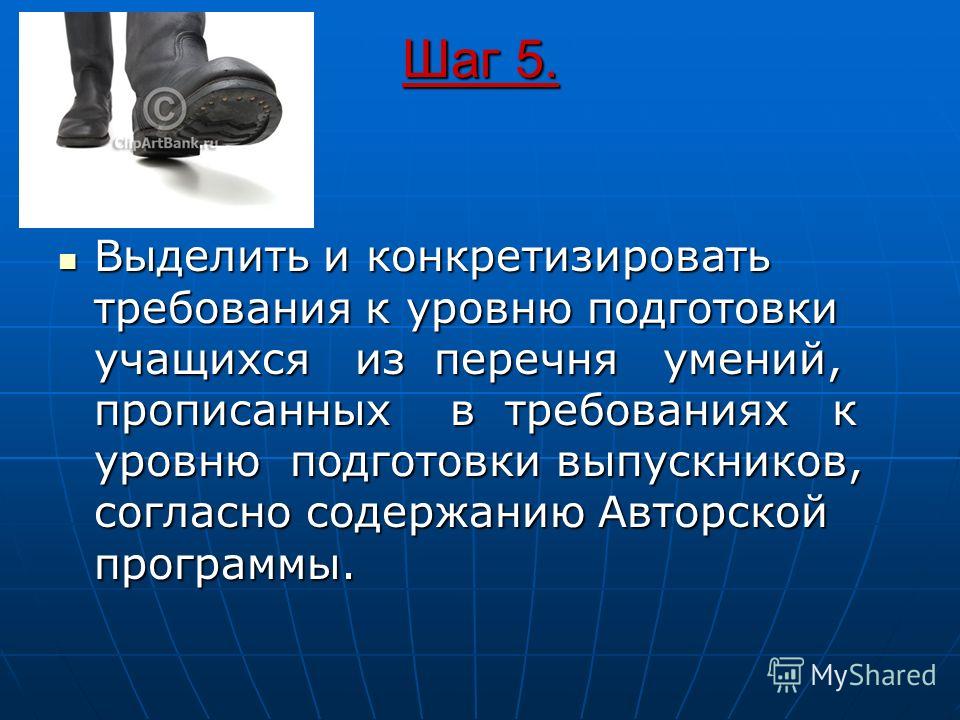 ©
ClipArtBank.ru

Шаг 5.

Выделить и конкретизировать требования к уровню подготовки учащихся из перечня умений, прописанных в требованиях к уровню подготовки выпускников, согласно содержанию Авторской программы.

MyShared